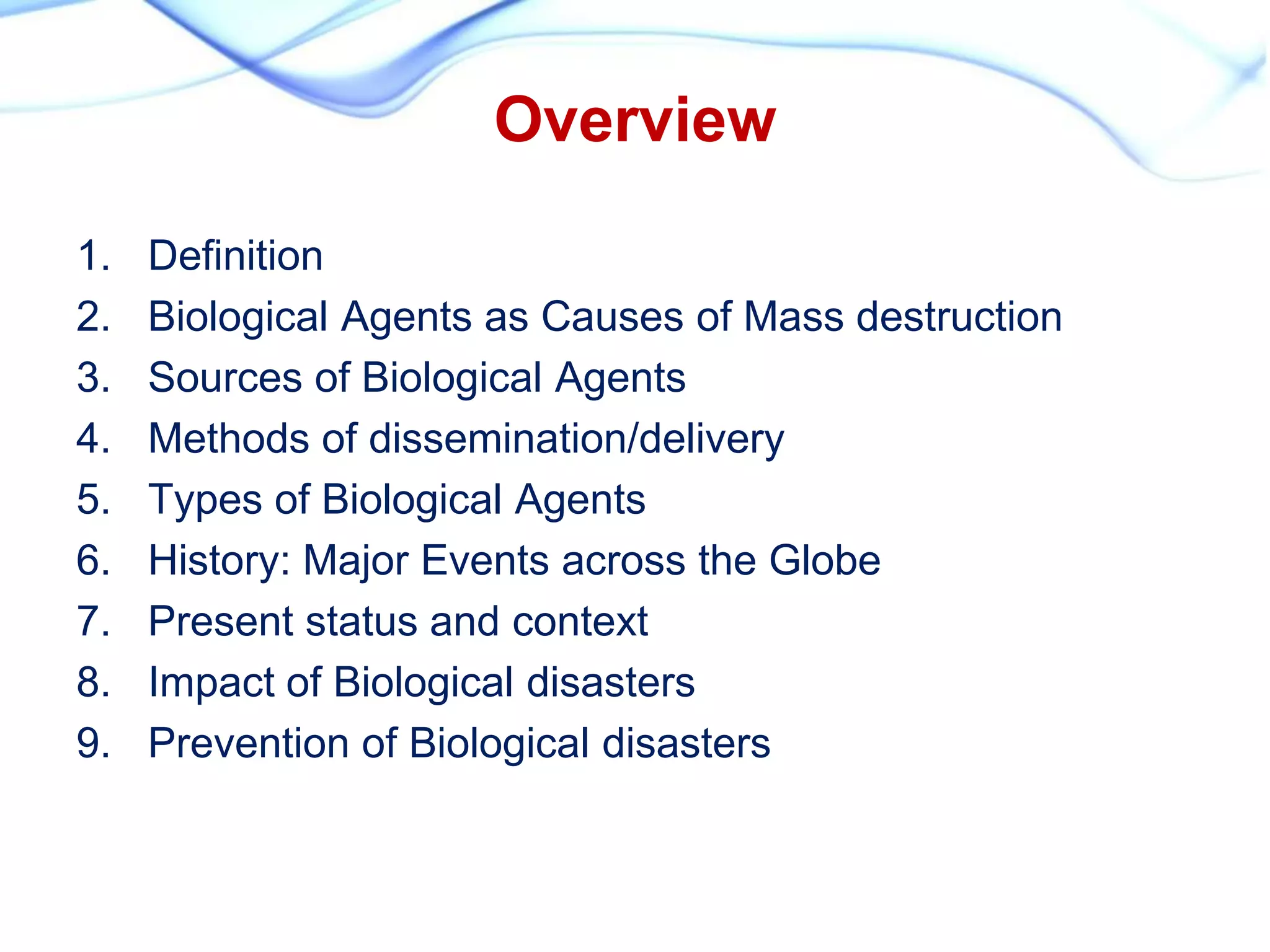 Overview

1. Definition
2. Biological Agents as Causes of Mass destruction
3. Sources of Biological Agents
4. Methods of dissemination/delivery
5. Types of Biological Agents
6. History: Major Events across the Globe
7. Present status and context
8. Impact of Biological disasters
9. Prevention of Biological disasters